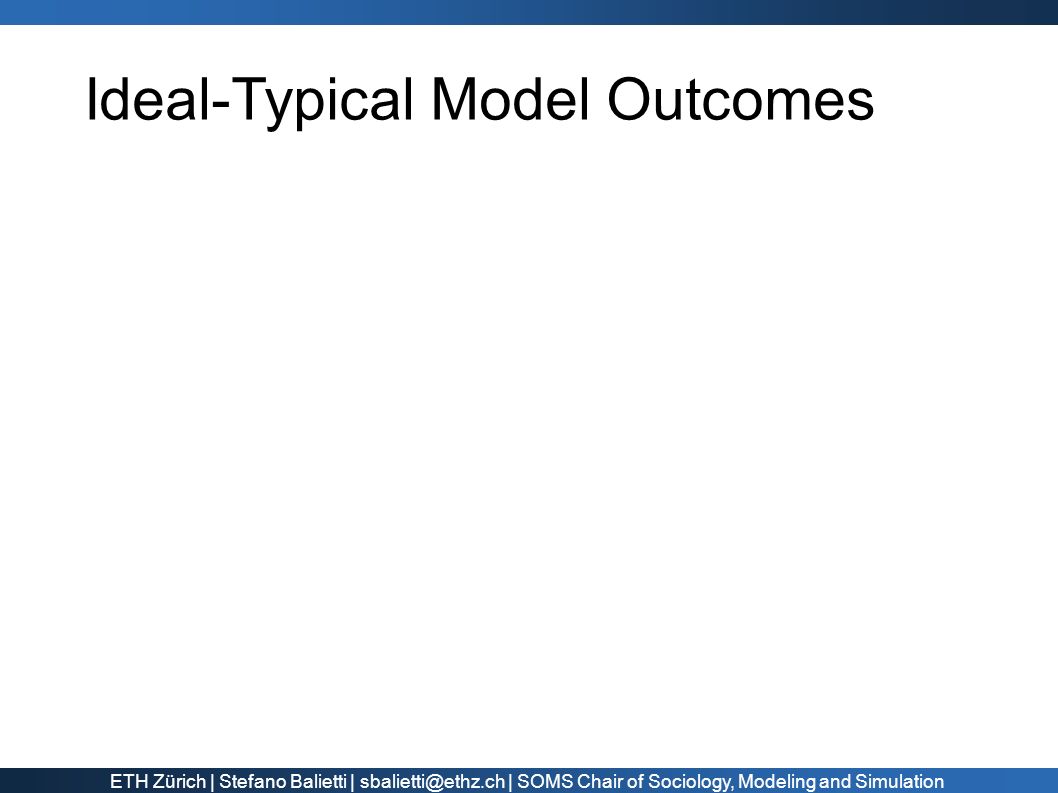 Ideal-Typical Model Outcomes

ETH Zürich | Stefano Balietti | sbalietti@ethz.ch | SOMS Chair of Sociology, Modeling and Simulation